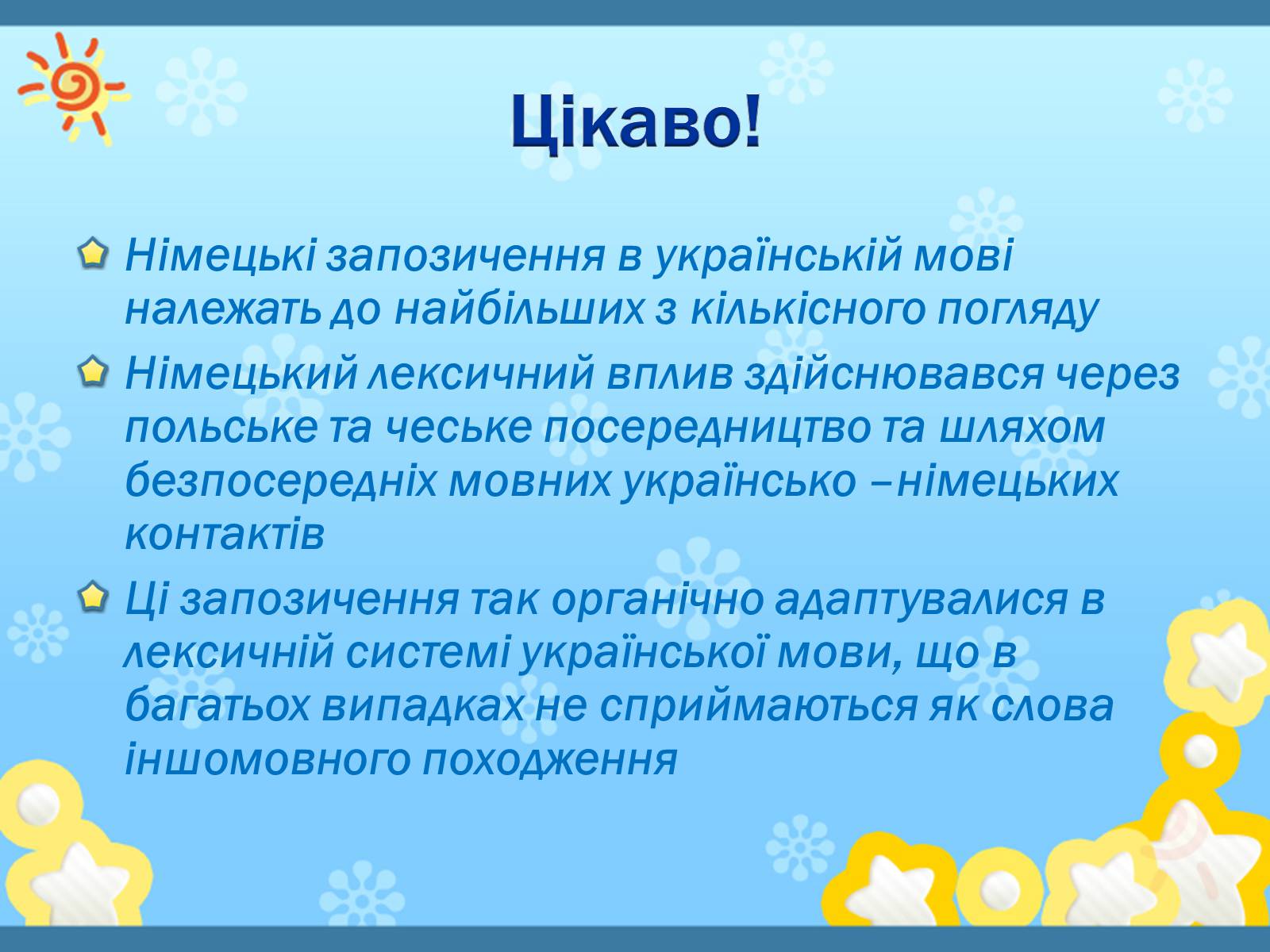 Цікаво!

Німецькі запозичення в українській мові належать до найбільших з кількісного погляду

Німецький лексичний вплив здійснювався через польське та чеське посередництво та шляхом безпосередніх мовних українсько –німецьких контактів

Ці запозичення так органічно адаптувалися в лексичній системі української мови, що в багатьох випадках не сприймаються як слова іншомовного походження